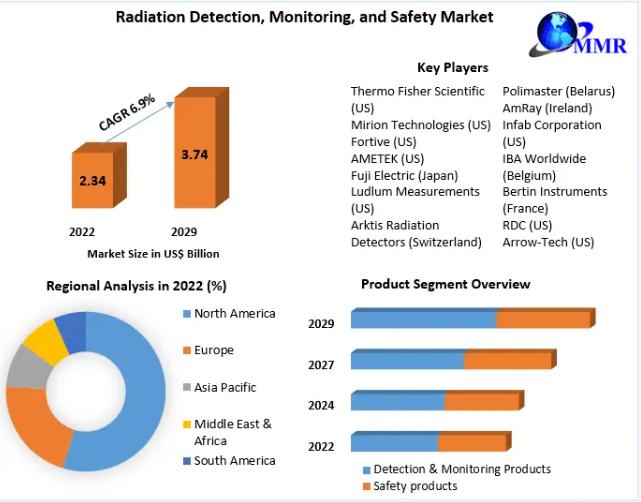 Radiation Detection, Monitoring, and Safety Market

MMR

CAGR 6.9%

2.34

3.74

2022

2029

Market Size in US$ Billion

Key Players

Thermo Fisher Scientific (US)
Mirion Technologies (US)
Fortive (US)
AMETEK (US)
Fuji Electric (Japan)
Ludlum Measurements (US)
Arktis Radiation Detectors (Switzerland)

Polimaster (Belarus)
AmRay (Ireland)
Infab Corporation (US)
IBA Worldwide (Belgium)
Bertin Instruments (France)
RDC (US)
Arrow-Tech (US)

Regional Analysis in 2022 (%)

North America
Europe
Asia Pacific
Middle East & Africa
South America

Product Segment Overview

2029
2027
2024
2022

Detection & Monitoring Products
Safety products